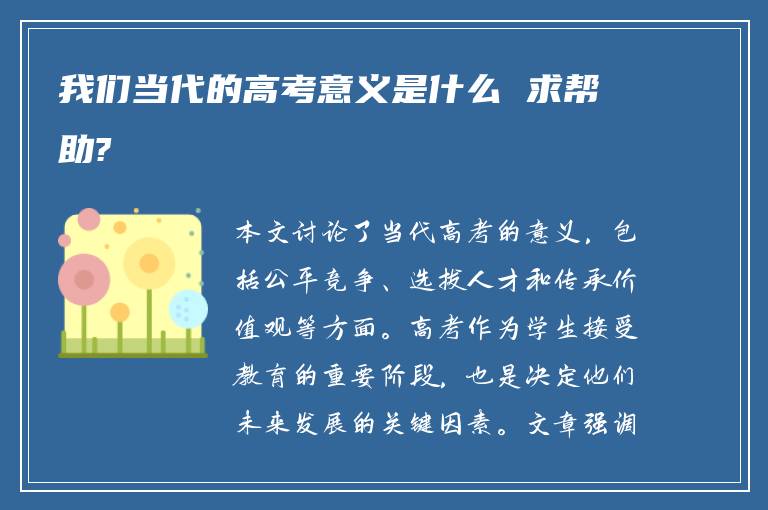 我们当代的高考意义是什么 求帮助?

本文讨论了当代高考的意义，包括公平竞争、选拔人才和传承价值观等方面。高考作为学生接受教育的重要阶段，也是决定他们未来发展的关键因素。文章强调